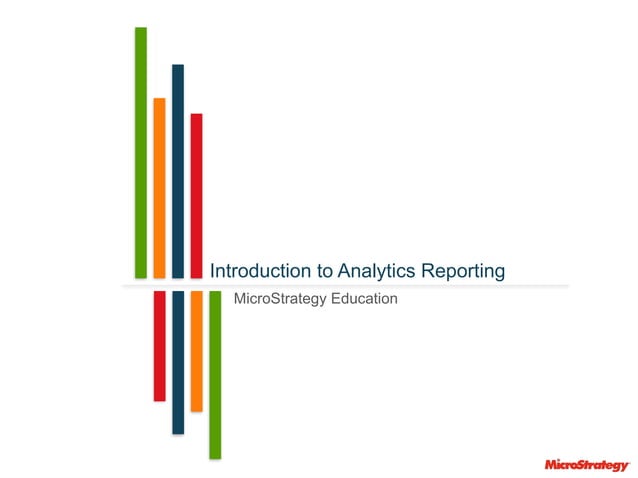 Introduction to Analytics Reporting

MicroStrategy Education

MicroStrategy